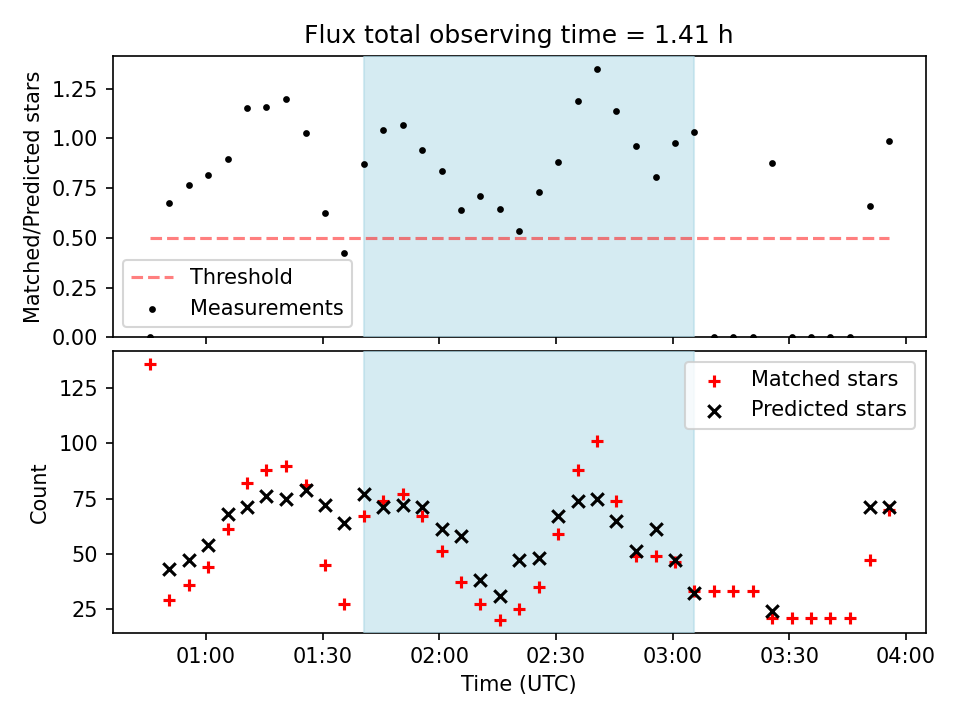 Flux total observing time = 1.41 h

Matched/Predicted stars

1.25
1.00
0.75
0.50
0.25
0.00

Threshold
Measurements

Count

125
100
75
50
25

Matched stars
Predicted stars

01:00
01:30
02:00
02:30
03:00
03:30
04:00

Time (UTC)